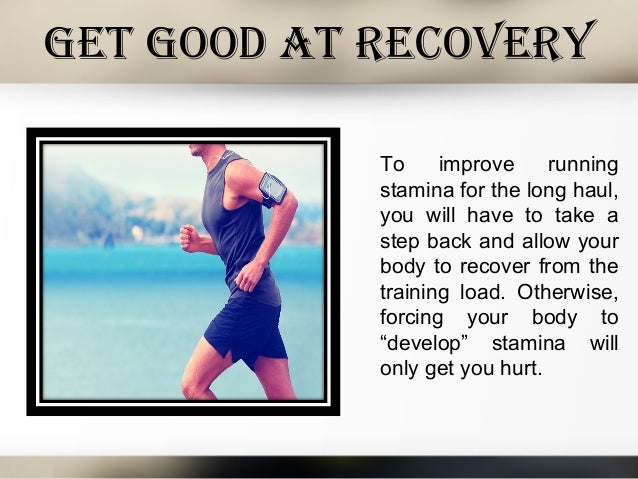 GET GOOD AT RECOVERY

To improve running stamina for the long haul, you will have to take a step back and allow your body to recover from the training load. Otherwise, forcing your body to “develop” stamina will only get you hurt.